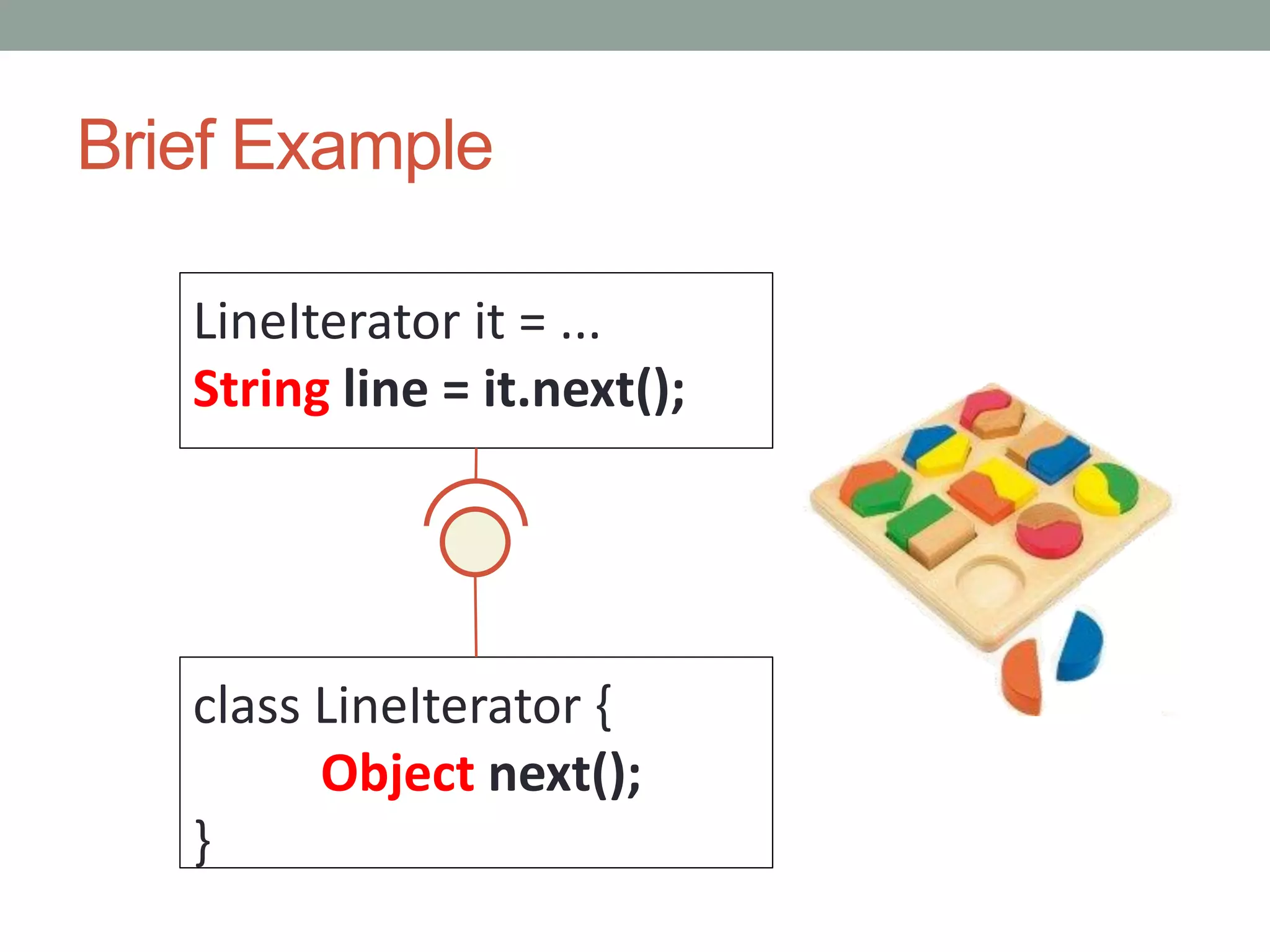 Brief Example

LineIterator it = ...
String line = it.next();

class LineIterator {
Object next();
}